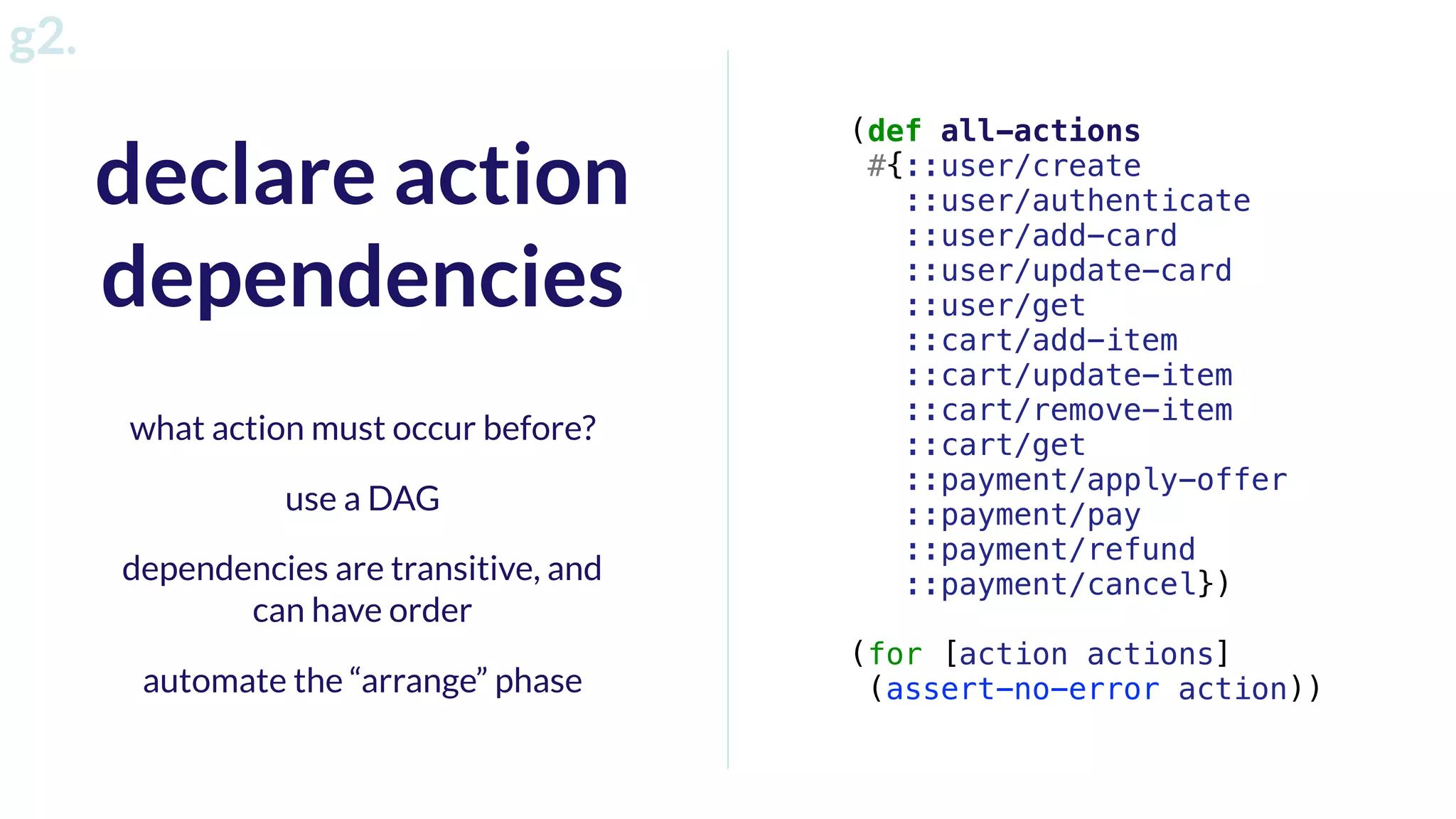 g2.

declare action dependencies

what action must occur before?

use a DAG

dependencies are transitive, and can have order

automate the “arrange” phase

(def all-actions
 #{::user/create
   ::user/authenticate
   ::user/add-card
   ::user/update-card
   ::user/get
   ::cart/add-item
   ::cart/update-item
   ::cart/remove-item
   ::cart/get
   ::payment/apply-offer
   ::payment/pay
   ::payment/refund
   ::payment/cancel})

(for [action actions]
 (assert-no-error action))